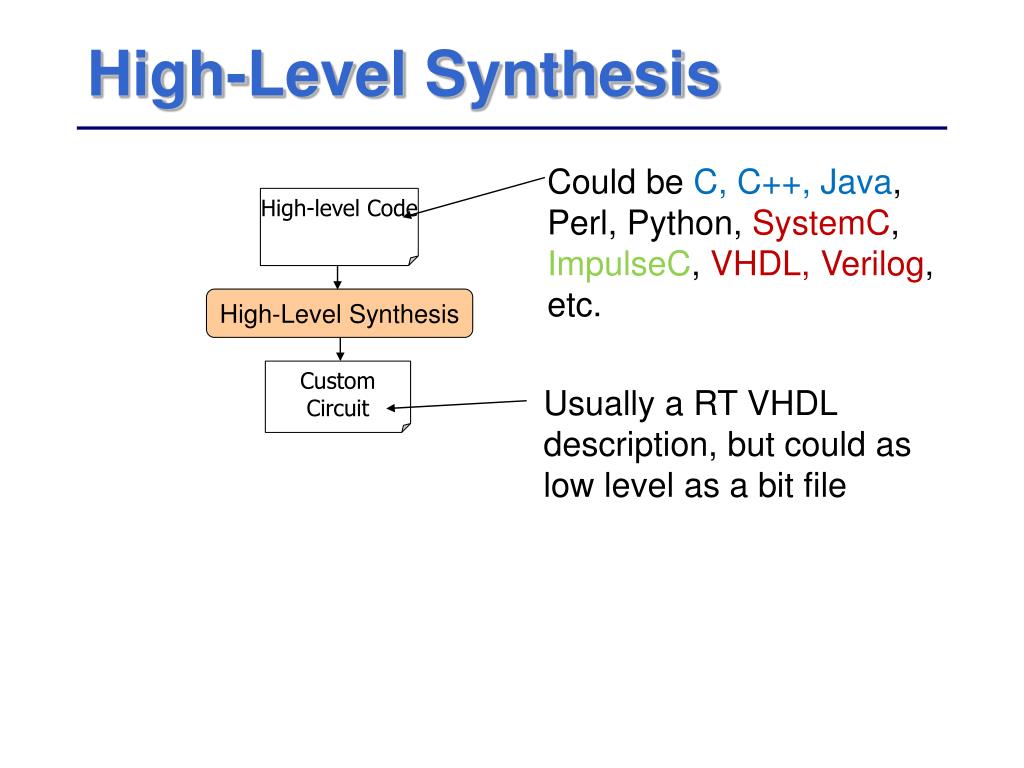 High-Level Synthesis

High-level Code

High-Level Synthesis

Custom Circuit

Could be C, C++, Java, Perl, Python, SystemC, ImpulseC, VHDL, Verilog, etc.

Usually a RT VHDL description, but could as low level as a bit file